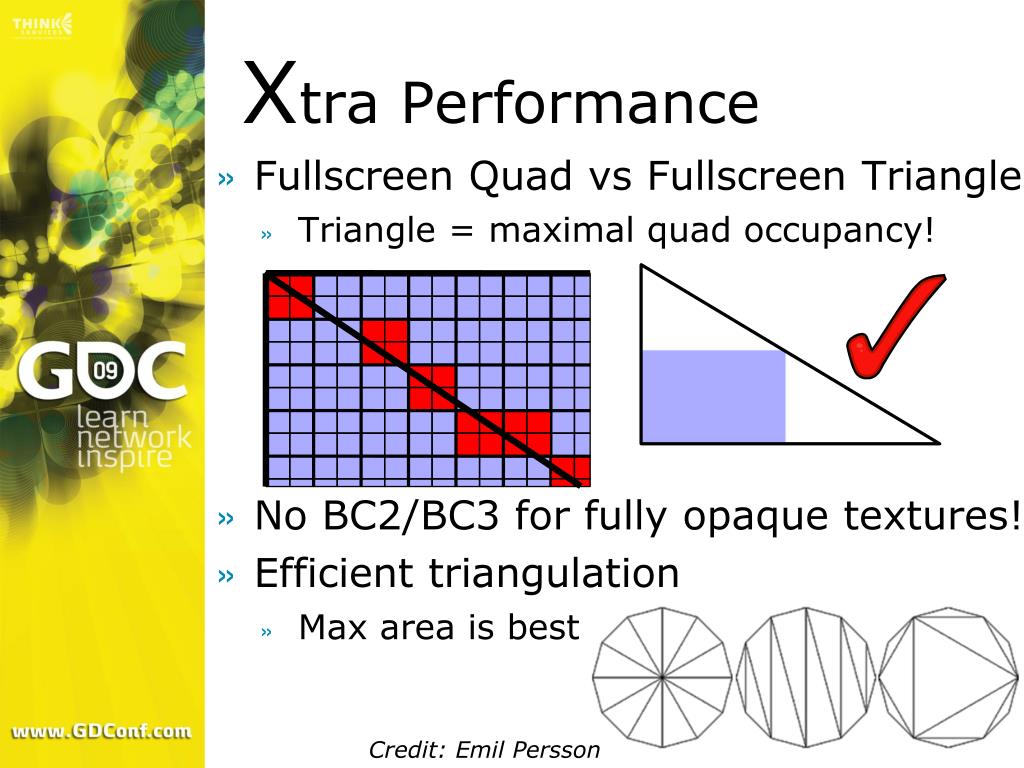 THINK SERVICES

GDC 09
learn
network
inspire

www.GDConf.com

Xtra Performance

» Fullscreen Quad vs Fullscreen Triangle
» Triangle = maximal quad occupancy!

» No BC2/BC3 for fully opaque textures!
» Efficient triangulation
» Max area is best

Credit: Emil Persson